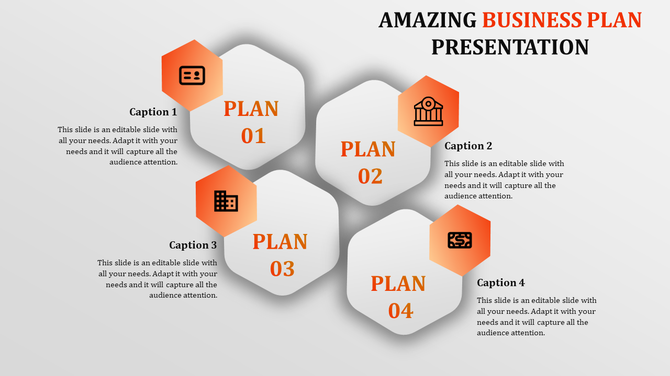 AMAZING BUSINESS PLAN PRESENTATION

PLAN 01

Caption 1

This slide is an editable slide with all your needs. Adapt it with your needs and it will capture all the audience attention.

PLAN 02

Caption 2

This slide is an editable slide with all your needs. Adapt it with your needs and it will capture all the audience attention.

PLAN 03

Caption 3

This slide is an editable slide with all your needs. Adapt it with your needs and it will capture all the audience attention.

PLAN 04

Caption 4

This slide is an editable slide with all your needs. Adapt it with your needs and it will capture all the audience attention.